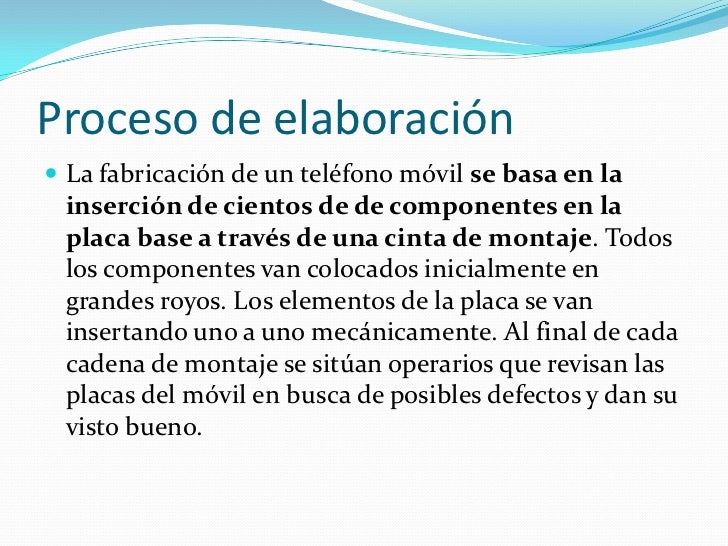 Proceso de elaboración

La fabricación de un teléfono móvil se basa en la inserción de cientos de de componentes en la placa base a través de una cinta de montaje. Todos los componentes van colocados inicialmente en grandes royos. Los elementos de la placa se van insertando uno a uno mecánicamente. Al final de cada cadena de montaje se sitúan operarios que revisan las placas del móvil en busca de posibles defectos y dan su visto bueno.